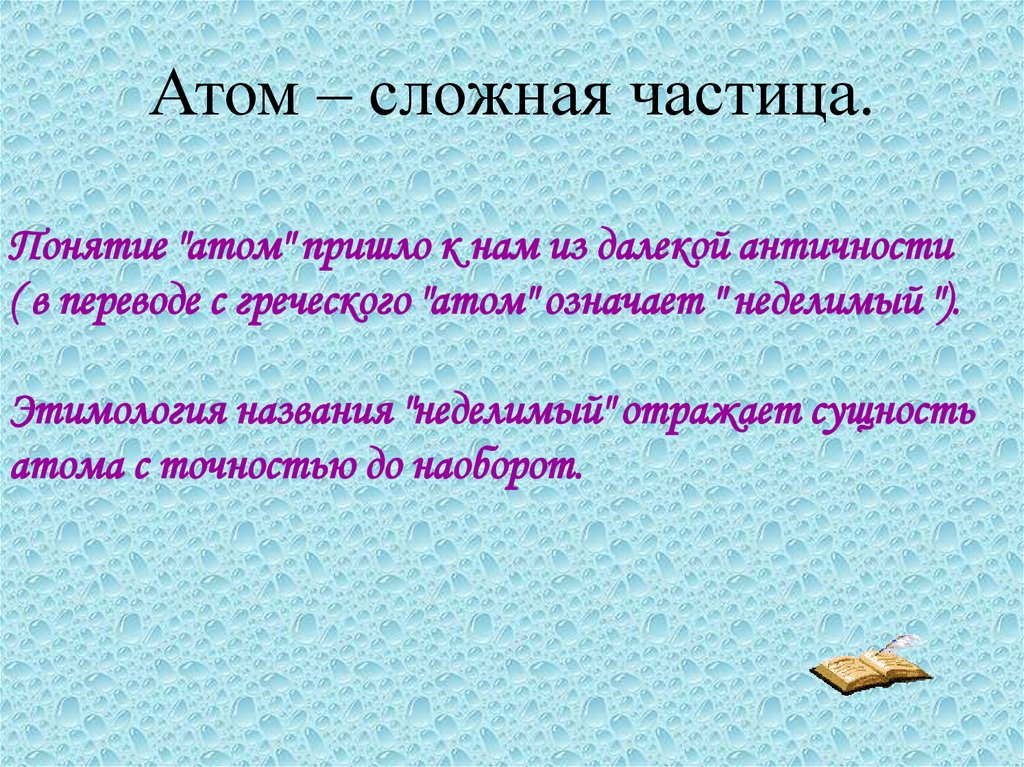 Атом – сложная частица.

Понятие "атом" пришло к нам из далекой античности ( в переводе с греческого "атом" означает " неделимый ").

Этимология названия "неделимый" отражает сущность атома с точностью до наоборот.